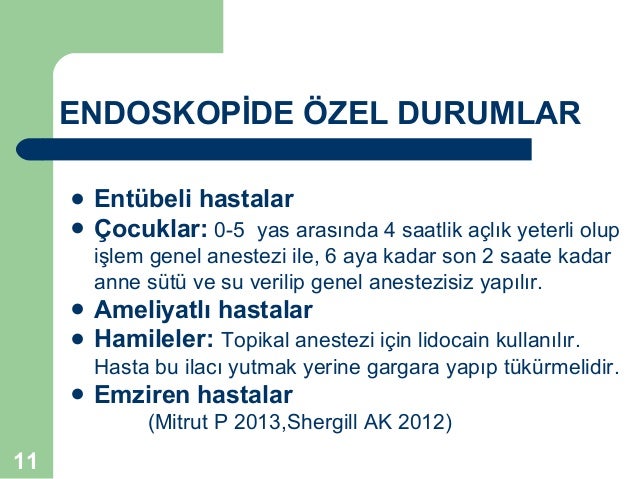 ENDOSKOPİDE ÖZEL DURUMLAR

- Entübeli hastalar
- Çocuklar: 0-5 yas arasında 4 saatlik açlık yeterli olup işlem genel anestezi ile, 6 aya kadar son 2 saate kadar anne sütü ve su verilip genel anestezisiz yapılır.
- Ameliyatlı hastalar
- Hamileler: Topikal anestezi için lidocain kullanılır. Hasta bu ilacı yutmak yerine gargara yapıp tükürmelidir.
- Emziren hastalar

(Mitrut P 2013,Shergill AK 2012)

11